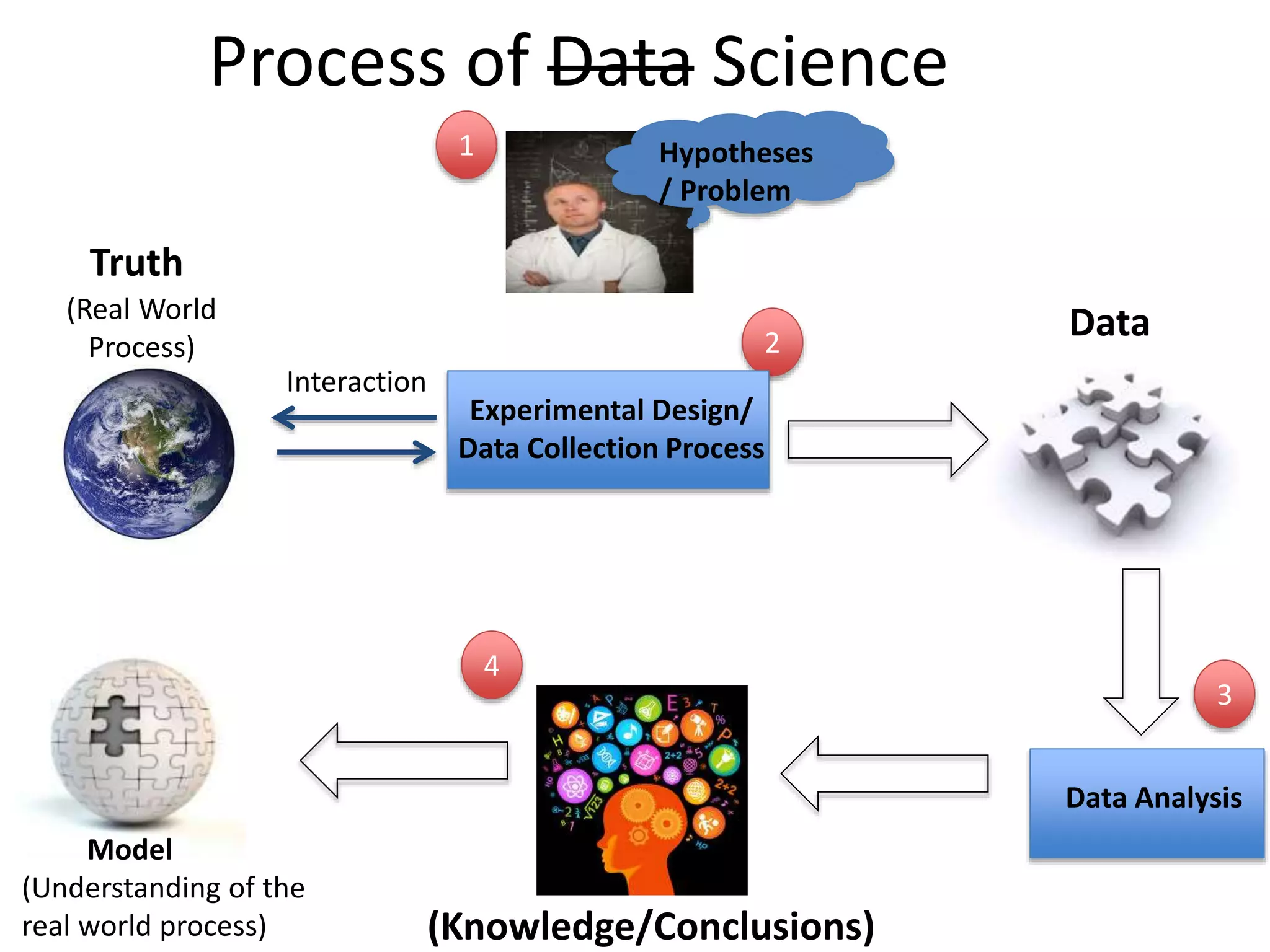 Process of ~~Data~~ Science

1

Hypotheses / Problem

Truth
(Real World Process)

Interaction

2

Experimental Design/ Data Collection Process

Data

3

Data Analysis

4

(Knowledge/Conclusions)

Model
(Understanding of the real world process)